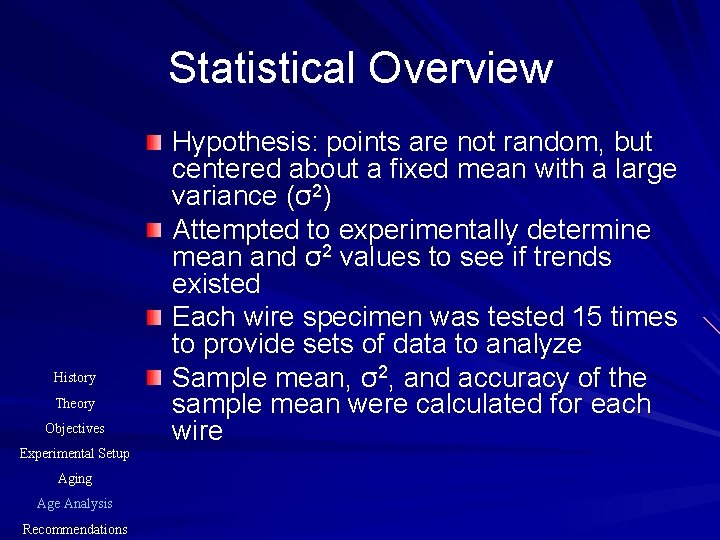 Statistical Overview

Hypothesis: points are not random, but centered about a fixed mean with a large variance ($\sigma^2$)

Attempted to experimentally determine mean and $\sigma^2$ values to see if trends existed

Each wire specimen was tested 15 times to provide sets of data to analyze

Sample mean, $\sigma^2$, and accuracy of the sample mean were calculated for each wire

History
Theory
Objectives
Experimental Setup
Aging
Age Analysis
Recommendations